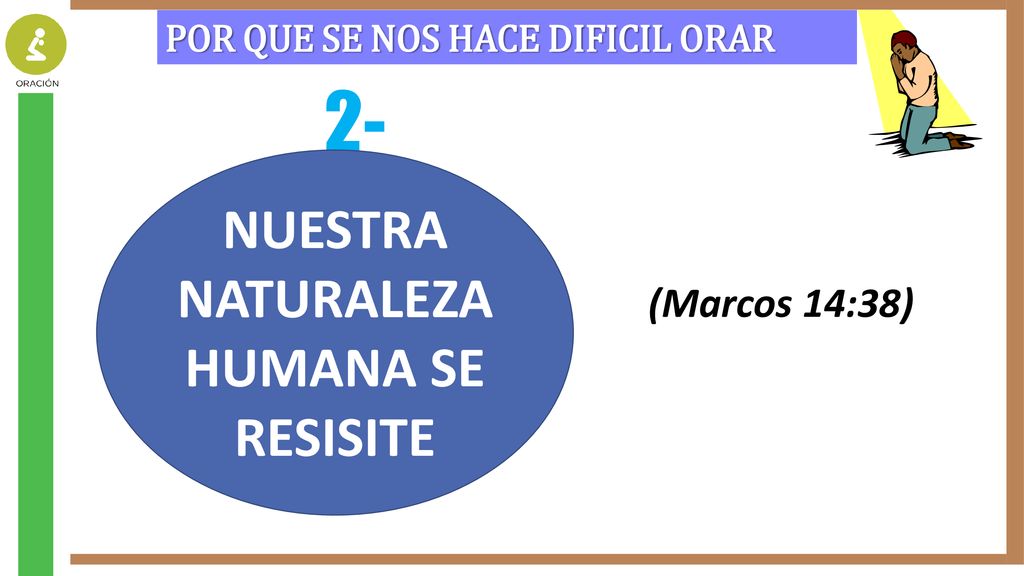 ORACIÓN

POR QUE SE NOS HACE DIFICIL ORAR

2-

NUESTRA NATURALEZA HUMANA SE RESISITE

(Marcos 14:38)